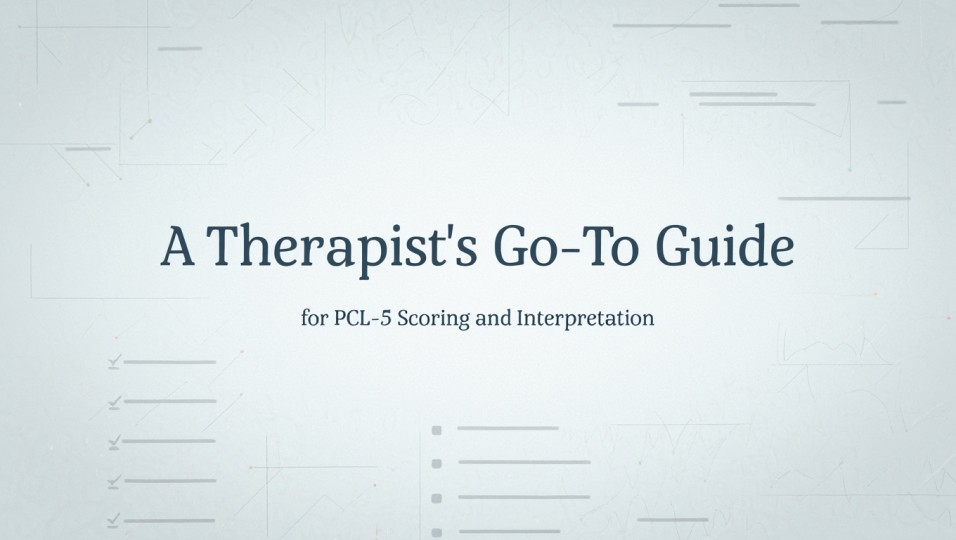 A Therapist's Go-To Guide

for PCL-5 Scoring and Interpretation